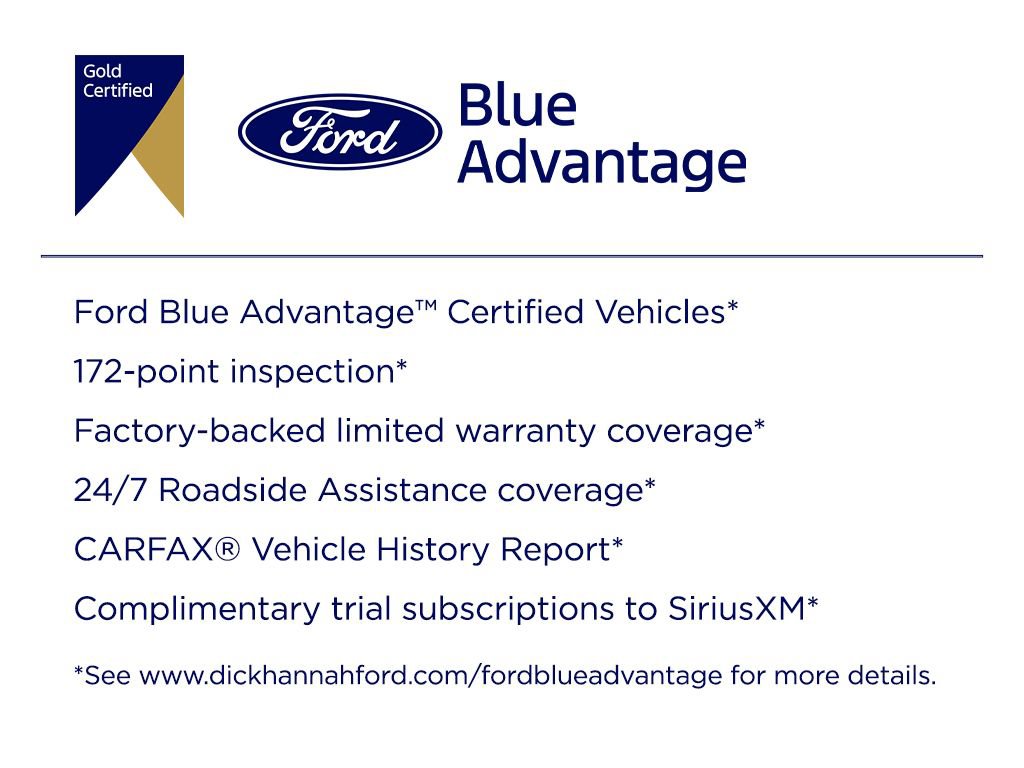 Gold
Certified

Ford

Blue
Advantage

Ford Blue Advantage™ Certified Vehicles*

172-point inspection*

Factory-backed limited warranty coverage*

24/7 Roadside Assistance coverage*

CARFAX® Vehicle History Report*

Complimentary trial subscriptions to SiriusXM*

*See www.dickhannahford.com/fordblueadvantage for more details.